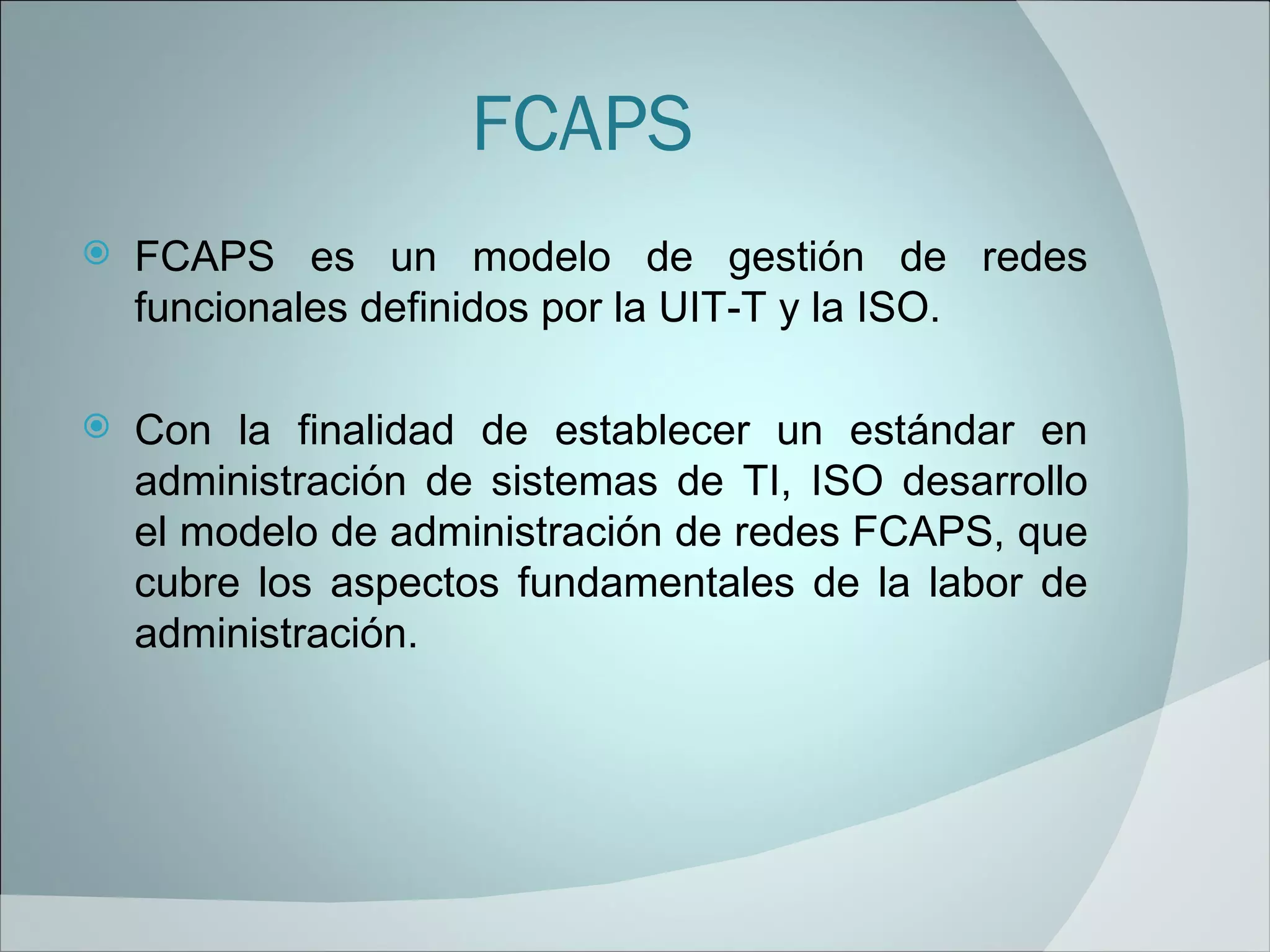 FCAPS

FCAPS es un modelo de gestión de redes funcionales definidos por la UIT-T y la ISO.

Con la finalidad de establecer un estándar en administración de sistemas de TI, ISO desarrollo el modelo de administración de redes FCAPS, que cubre los aspectos fundamentales de la labor de administración.